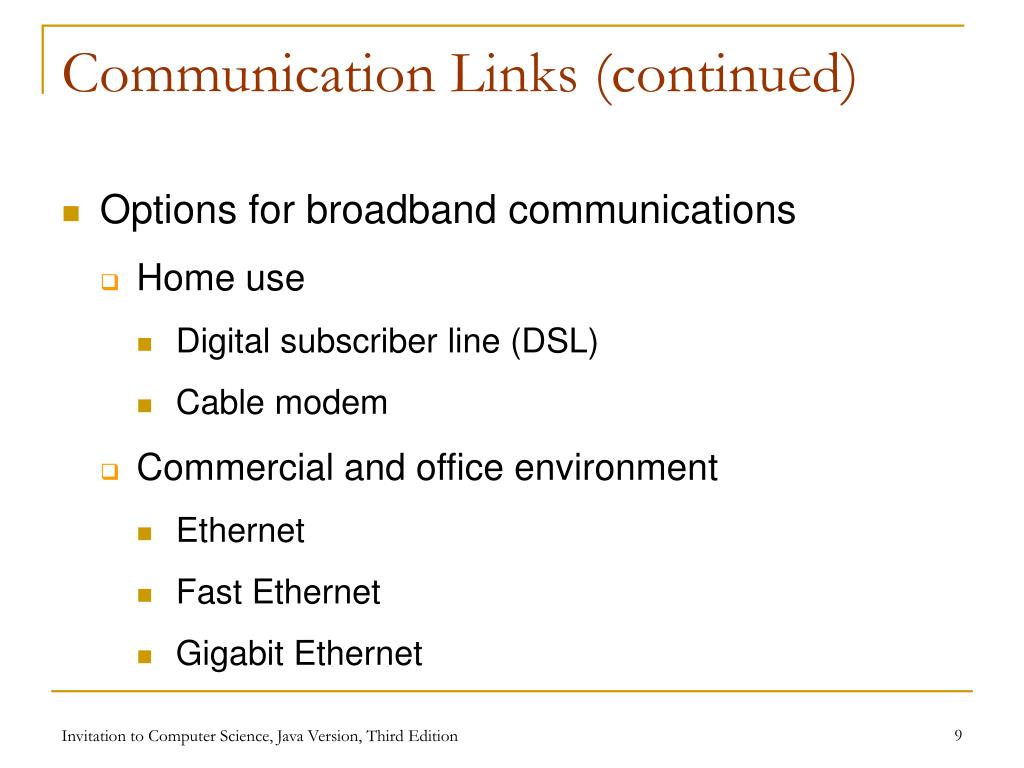 Communication Links (continued)

Options for broadband communications

Home use

Digital subscriber line (DSL)

Cable modem

Commercial and office environment

Ethernet

Fast Ethernet

Gigabit Ethernet

Invitation to Computer Science, Java Version, Third Edition

9